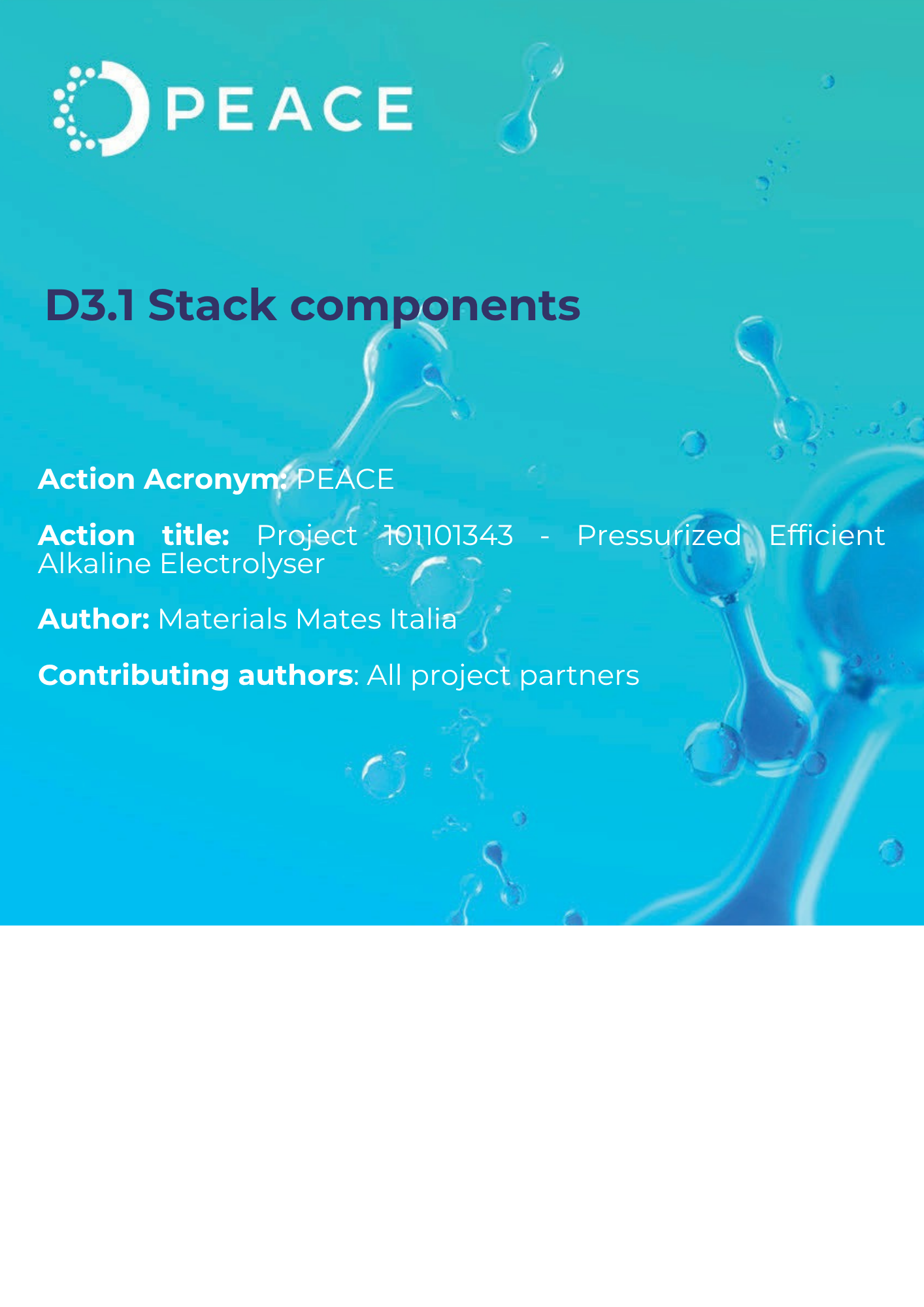 PEACE

D3.1 Stack components

Action Acronym: PEACE

Action title: Project 101101343 - Pressurized Efficient Alkaline Electrolyser

Author: Materials Mates Italia

Contributing authors: All project partners